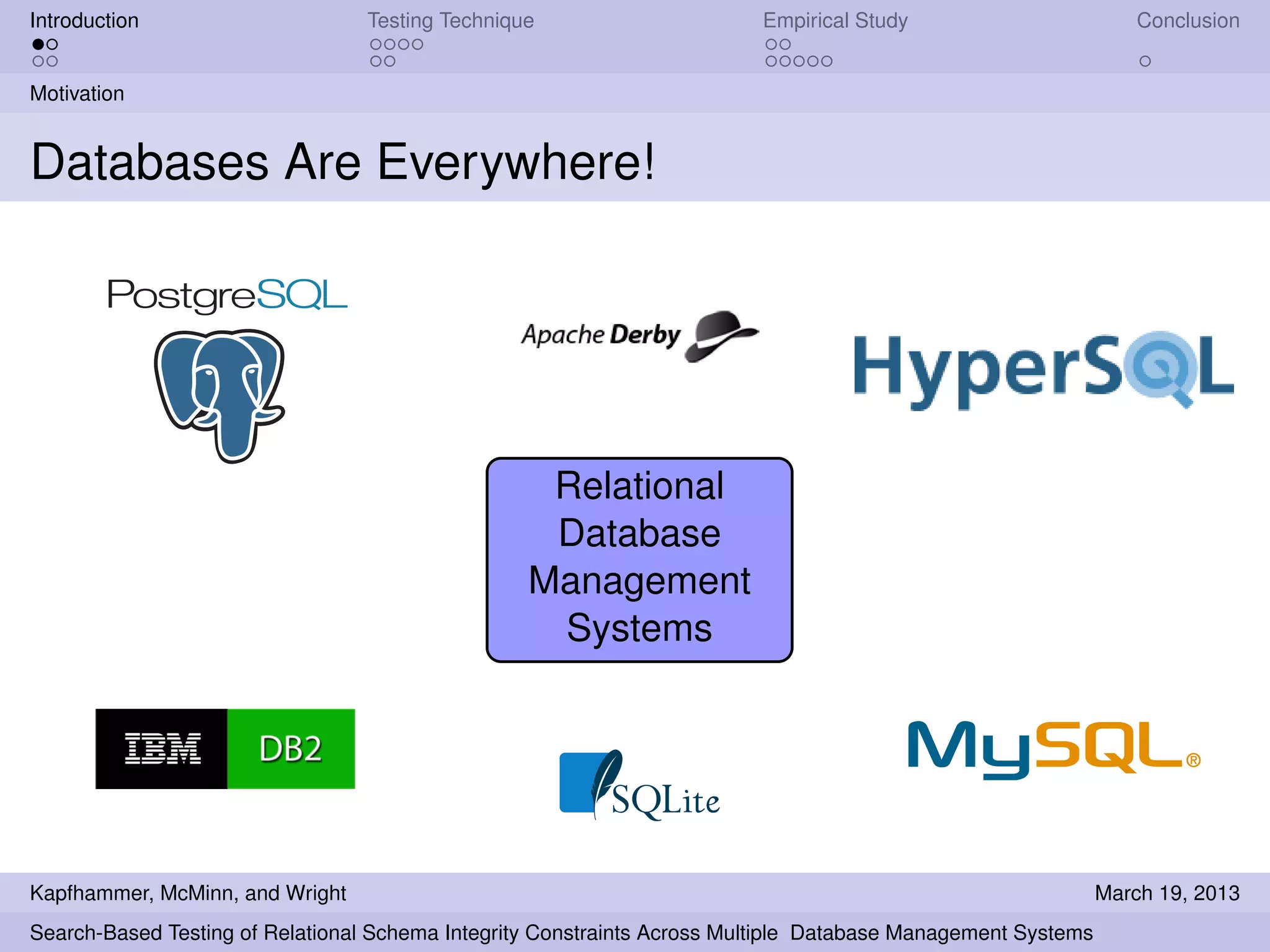 Introduction

Testing Technique

Empirical Study

Conclusion

Motivation

Databases Are Everywhere!

PostgreSQL

Apache Derby

HyperSQL

Relational Database Management Systems

IBM DB2

SQLite

MySQL®

Kapfhammer, McMinn, and Wright

March 19, 2013

Search-Based Testing of Relational Schema Integrity Constraints Across Multiple Database Management Systems